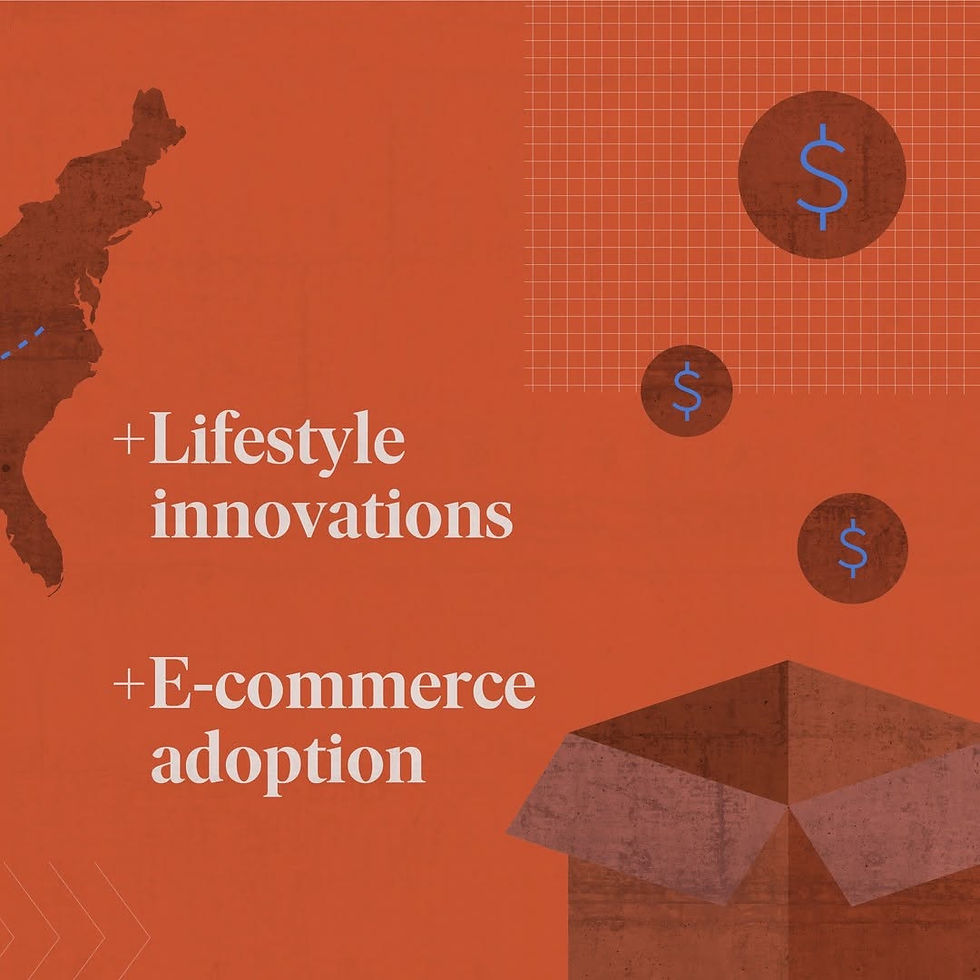 $
$
$
+Lifestyle innovations

+E-commerce adoption